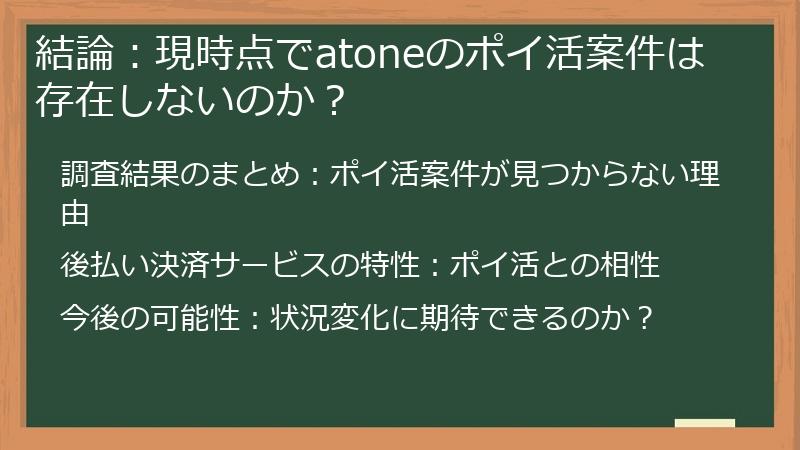 結論：現時点でatoneのポイ活案件は存在しないのか？

調査結果のまとめ：ポイ活案件が見つからない理由

後払い決済サービスの特性：ポイ活との相性

今後の可能性：状況変化に期待できるのか？